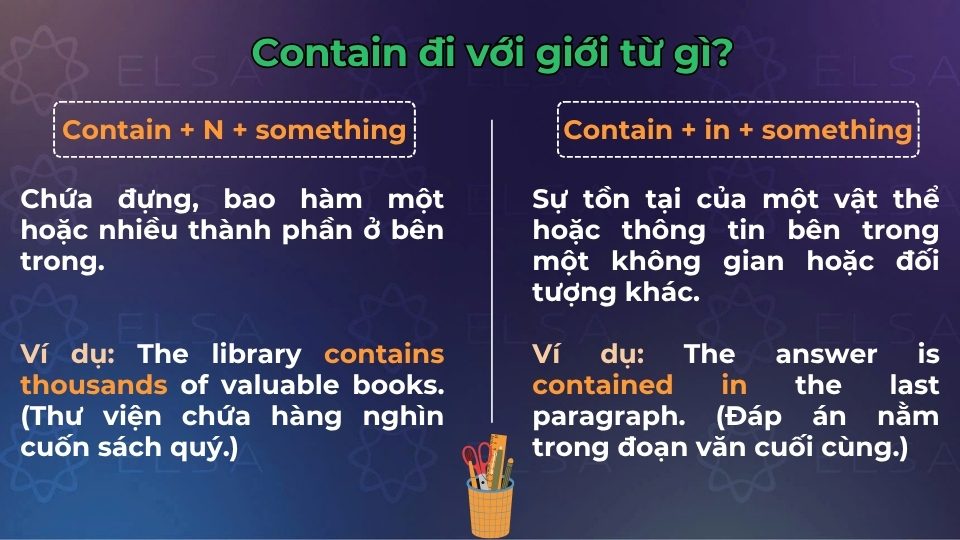 Contain đi với giới từ gì?

Contain + N + something

Chứa đựng, bao hàm một hoặc nhiều thành phần ở bên trong.

Ví dụ: The library contains thousands of valuable books. (Thư viện chứa hàng nghìn cuốn sách quý.)

Contain + in + something

Sự tồn tại của một vật thể hoặc thông tin bên trong một không gian hoặc đối tượng khác.

Ví dụ: The answer is contained in the last paragraph. (Đáp án nằm trong đoạn văn cuối cùng.)

ELSA